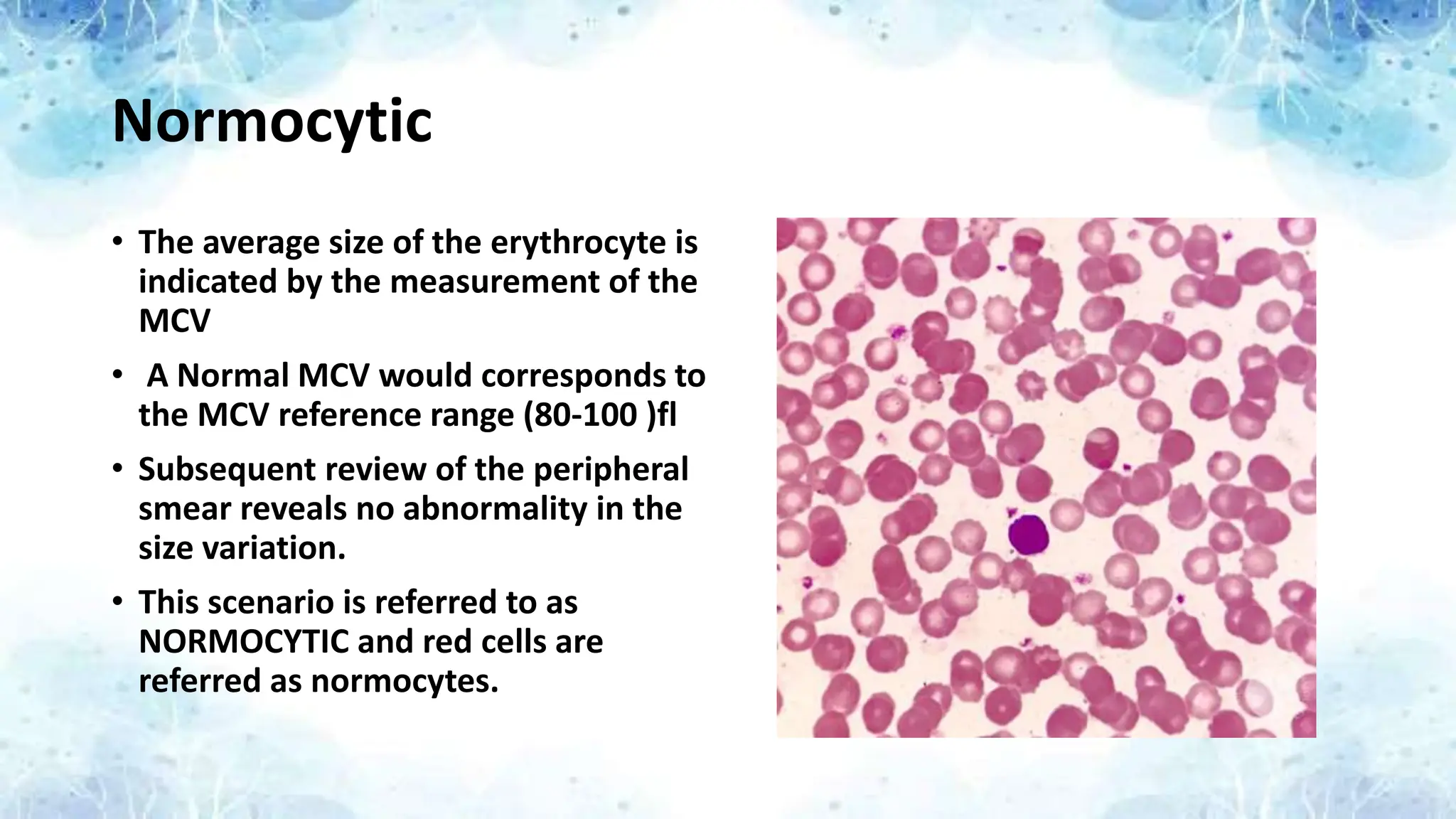 Normocytic

• The average size of the erythrocyte is indicated by the measurement of the MCV

• A Normal MCV would corresponds to the MCV reference range (80-100 )fl

• Subsequent review of the peripheral smear reveals no abnormality in the size variation.

• This scenario is referred to as NORMOCYTIC and red cells are referred as normocytes.